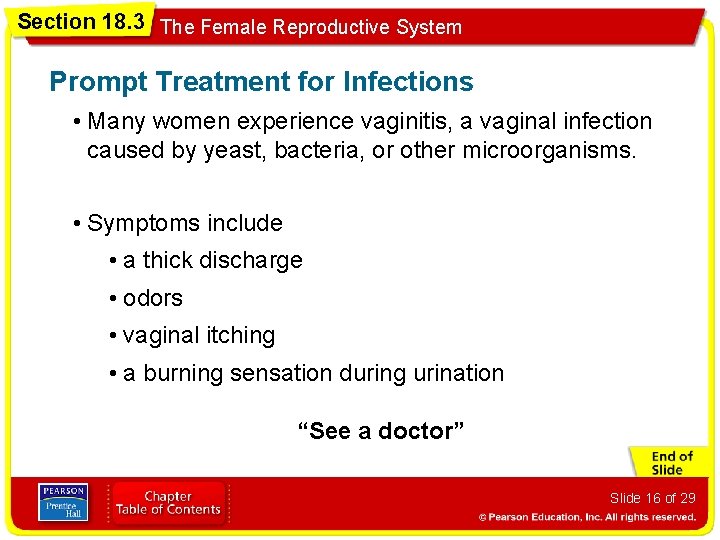 Section 18.3 The Female Reproductive System

Prompt Treatment for Infections

• Many women experience vaginitis, a vaginal infection caused by yeast, bacteria, or other microorganisms.

• Symptoms include

• a thick discharge

• odors

• vaginal itching

• a burning sensation during urination

"See a doctor"

End of Slide

PEARSON Prentice Hall

Chapter Table of Contents

Slide 16 of 29

© Pearson Education, Inc. All rights reserved.